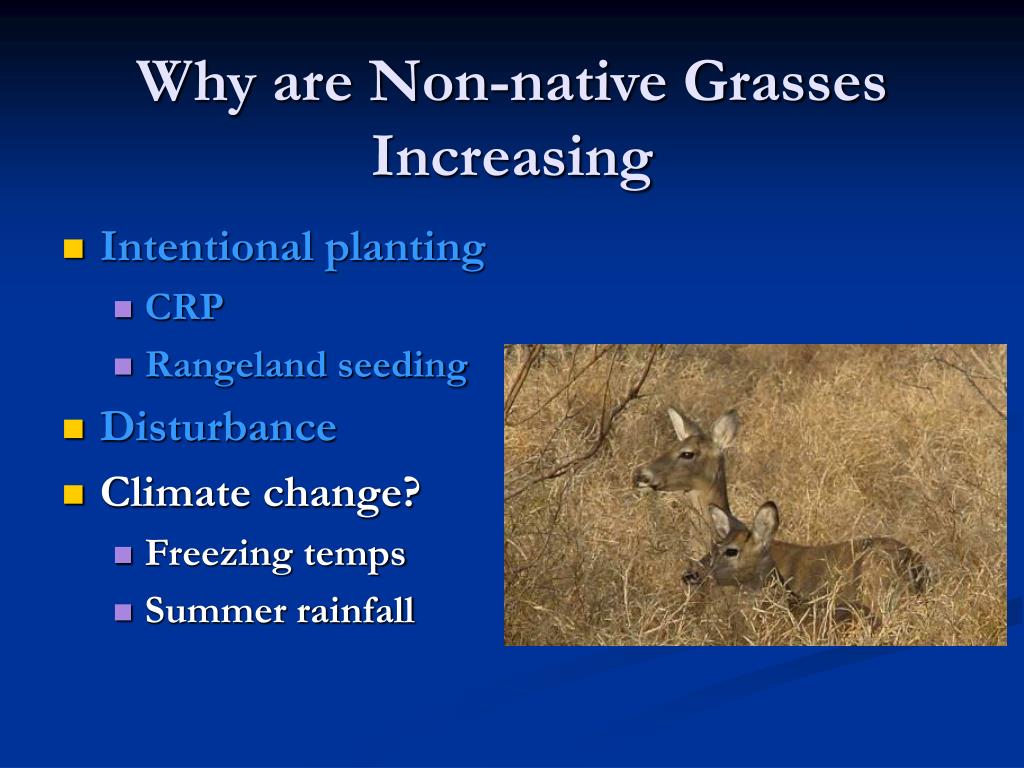 Why are Non-native Grasses Increasing

- Intentional planting
  - CRP
  - Rangeland seeding
- Disturbance
- Climate change?
  - Freezing temps
  - Summer rainfall